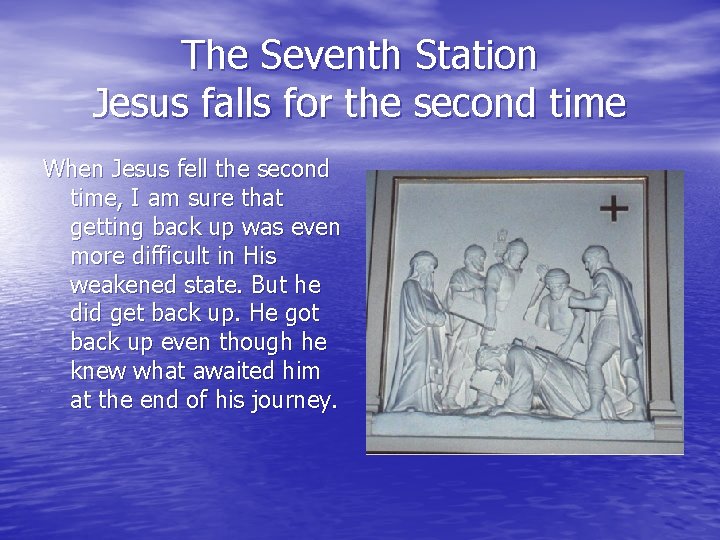 The Seventh Station
Jesus falls for the second time

When Jesus fell the second time, I am sure that getting back up was even more difficult in His weakened state. But he did get back up. He got back up even though he knew what awaited him at the end of his journey.